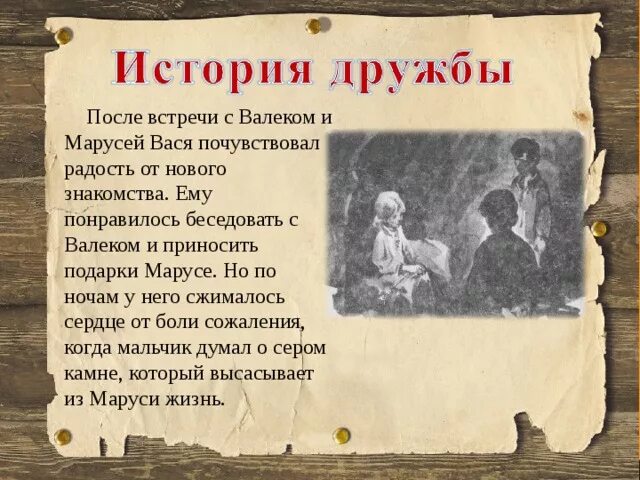 История дружбы

После встречи с Валеком и Марусей Вася почувствовал радость от нового знакомства. Ему понравилось беседовать с Валеком и приносить подарки Марусе. Но по ночам у него сжималось сердце от боли сожаления, когда мальчик думал о сером камне, который высасывает из Маруси жизнь.